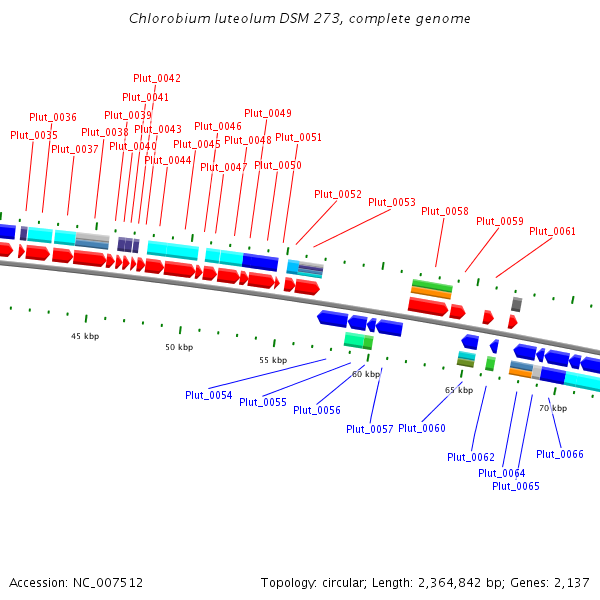 Chlorobium luteolum DSM 273, complete genome

Plut_0042
Plut_0041
Plut_0036
Plut_0039
Plut_0049
Plut_0035
Plut_0038
Plut_0043
Plut_0046
Plut_0051
Plut_0037
Plut_0040
Plut_0045
Plut_0048
Plut_0044
Plut_0047
Plut_0050
Plut_0052
Plut_0053
Plut_0058
Plut_0059
Plut_0061

45 kbp
50 kbp
55 kbp
60 kbp
65 kbp
70 kbp

Plut_0054
Plut_0055
Plut_0056
Plut_0057
Plut_0060
Plut_0062
Plut_0064
Plut_0065
Plut_0066

Accession: NC_007512
Topology: circular; Length: 2,364,842 bp; Genes: 2,137